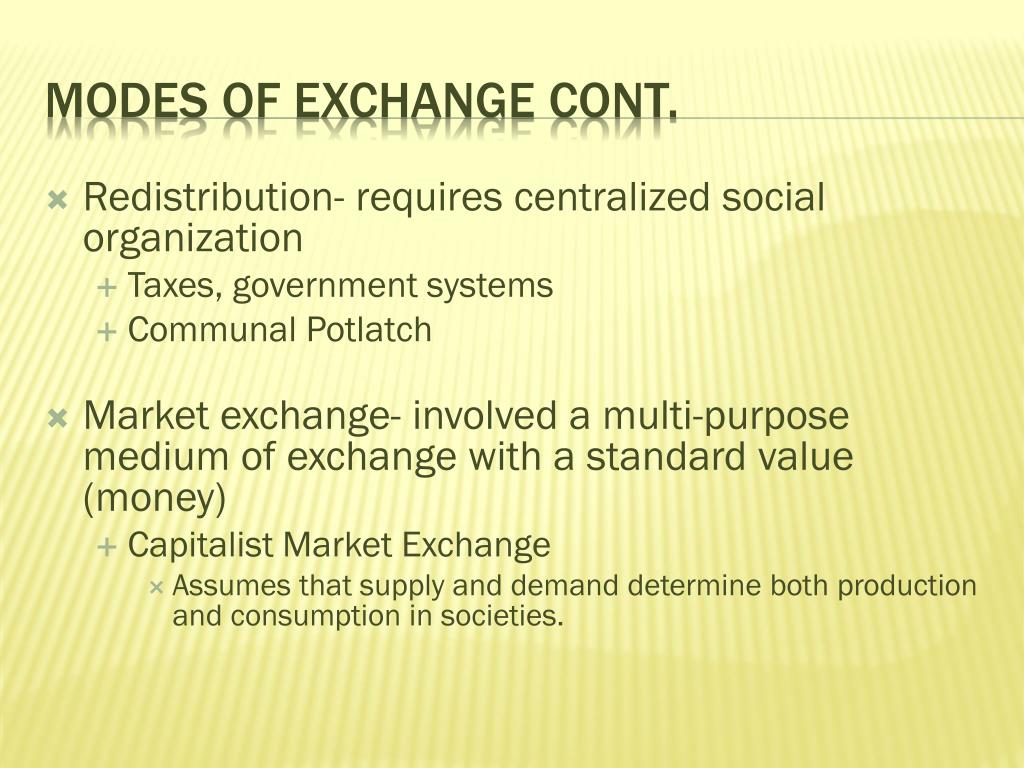 MODES OF EXCHANGE CONT.

Redistribution- requires centralized social organization

Taxes, government systems

Communal Potlatch

Market exchange- involved a multi-purpose medium of exchange with a standard value (money)

Capitalist Market Exchange

Assumes that supply and demand determine both production and consumption in societies.